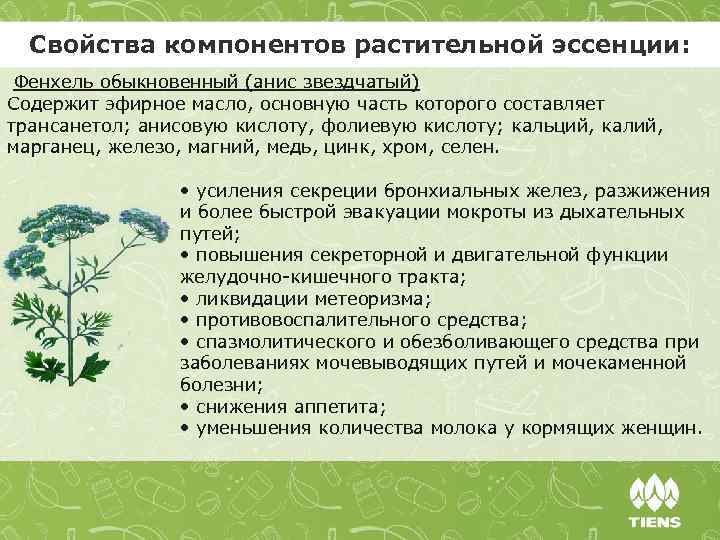 Свойства компонентов растительной эссенции:

Фенхель обыкновенный (анис звездчатый)
Содержит эфирное масло, основную часть которого составляет трансанетол; анисовую кислоту, фолиевую кислоту; кальций, калий, марганец, железо, магний, медь, цинк, хром, селен.

• усиления секреции бронхиальных желез, разжижения и более быстрой эвакуации мокроты из дыхательных путей;
• повышения секреторной и двигательной функции желудочно-кишечного тракта;
• ликвидации метеоризма;
• противовоспалительного средства;
• спазмолитического и обезболивающего средства при заболеваниях мочевыводящих путей и мочекаменной болезни;
• снижения аппетита;
• уменьшения количества молока у кормящих женщин.

TIENS